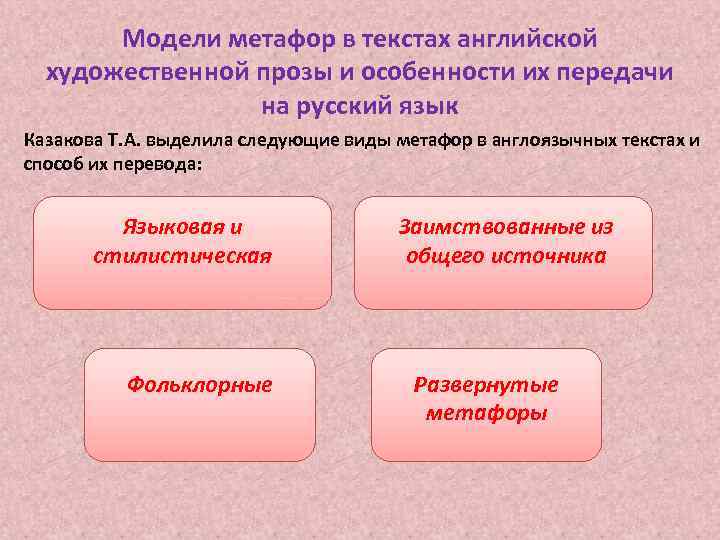 Модели метафор в текстах английской художественной прозы и особенности их передачи на русский язык

Казакова Т.А. выделила следующие виды метафор в англоязычных текстах и способ их перевода:

Языковая и стилистическая

Заимствованные из общего источника

Фольклорные

Развернутые метафоры